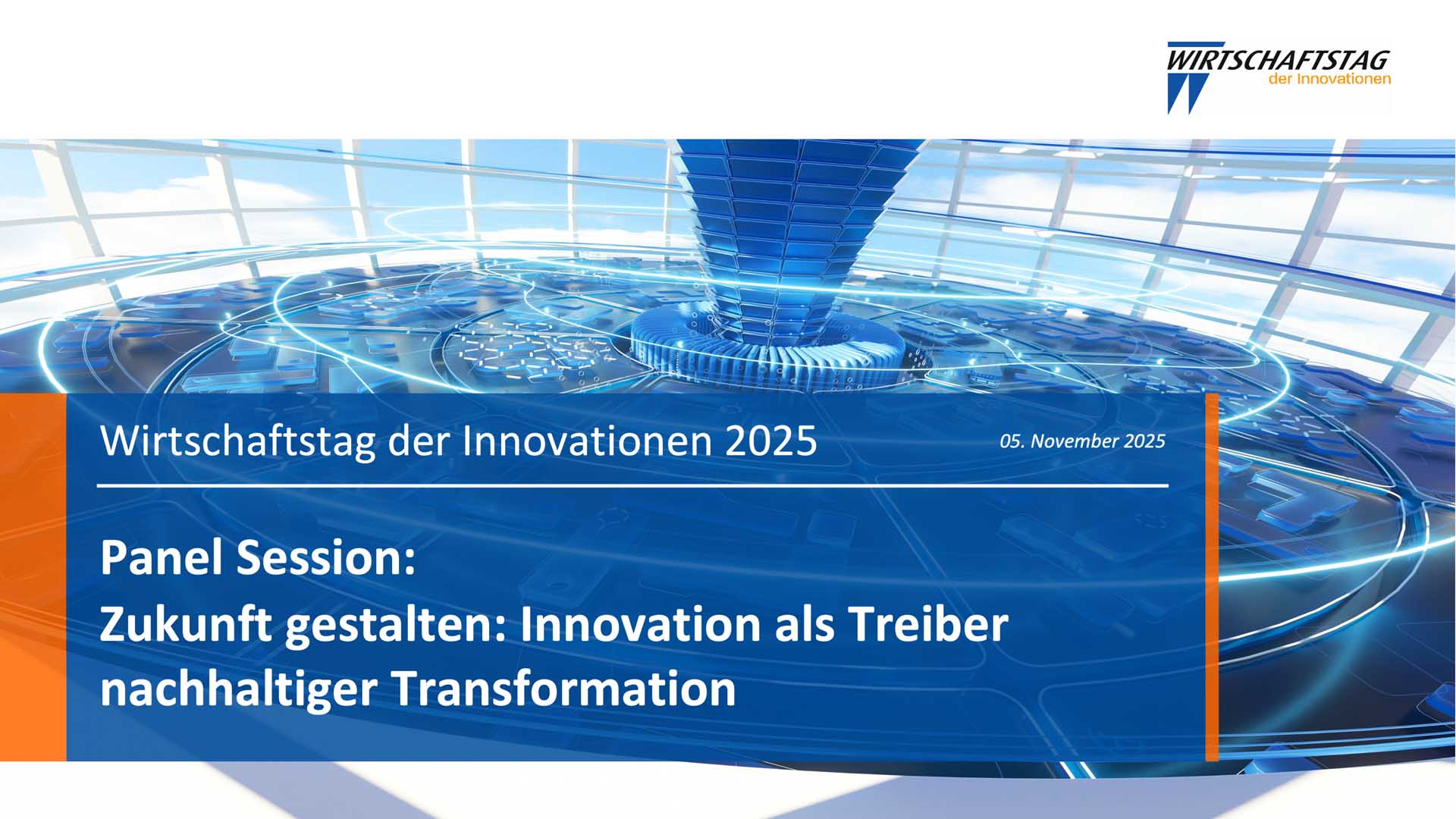 WIRTSCHAFTSTAG
der Innovationen

Wirtschaftstag der Innovationen 2025

05. November 2025

Panel Session:
Zukunft gestalten: Innovation als Treiber nachhaltiger Transformation